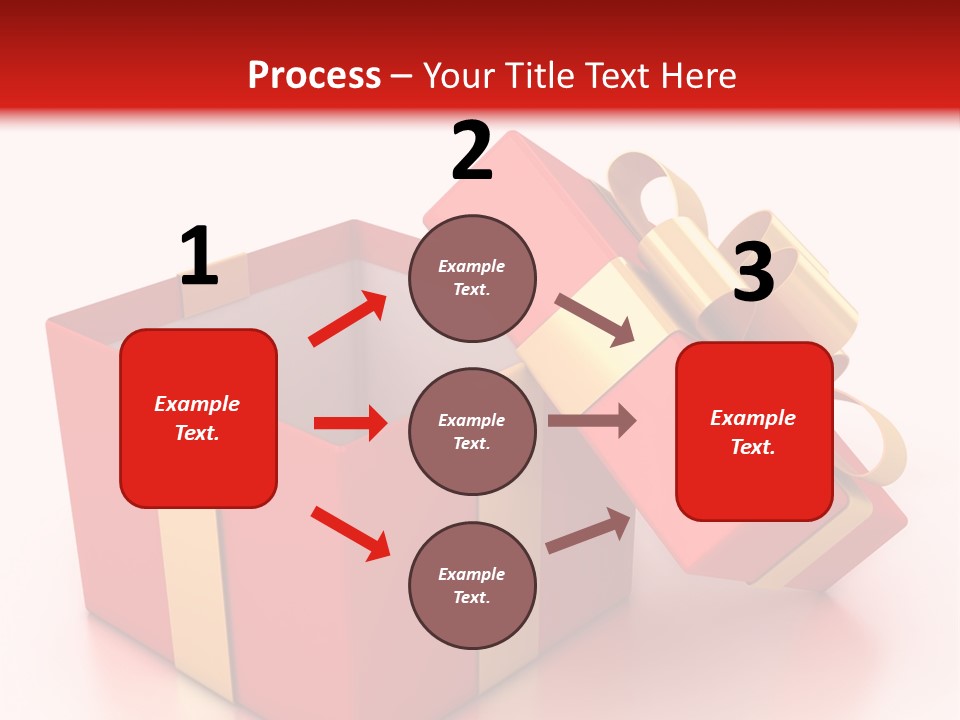 Process – Your Title Text Here

1

Example Text.

2

Example Text.

Example Text.

Example Text.

3

Example Text.